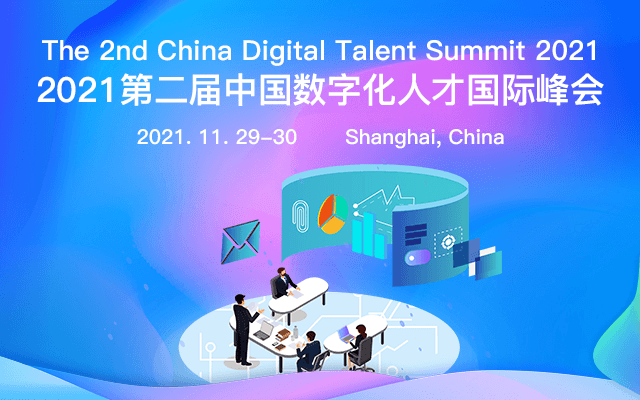 The 2nd China Digital Talent Summit 2021
2021第二届中国数字化人才国际峰会

2021. 11. 29-30 Shanghai, China